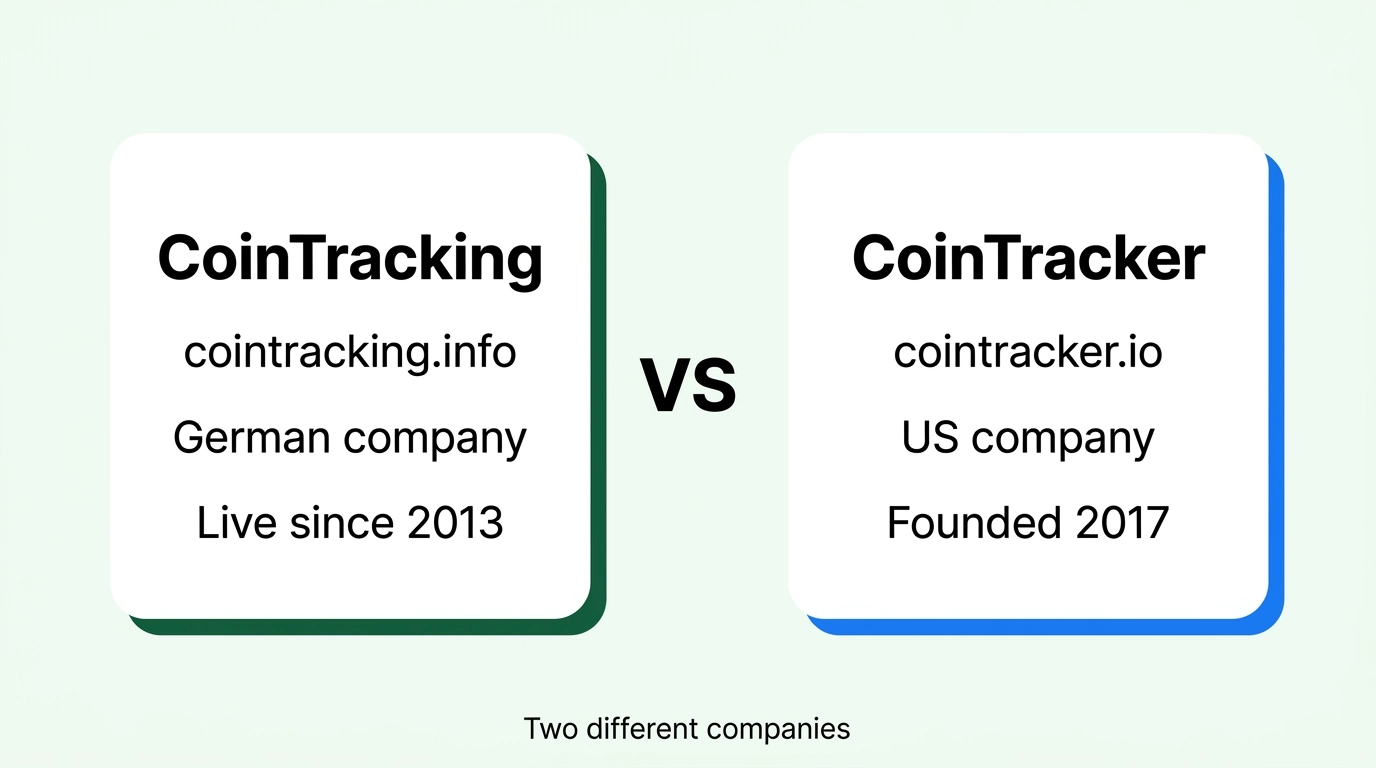 CoinTracking

cointracking.info

German company

Live since 2013

VS

CoinTracker

cointracker.io

US company

Founded 2017

Two different companies